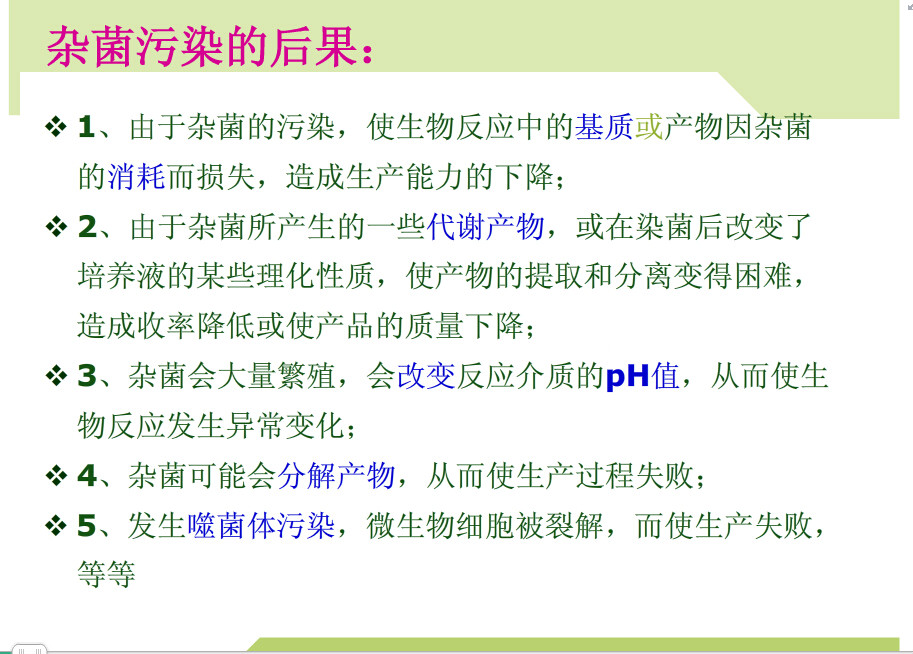 杂菌污染的后果：

❖ 1、由于杂菌的污染，使生物反应中的基质或产物因杂菌的消耗而损失，造成生产能力的下降；

❖ 2、由于杂菌所产生的一些代谢产物，或在染菌后改变了培养液的某些理化性质，使产物的提取和分离变得困难，造成收率降低或使产品的质量下降；

❖ 3、杂菌会大量繁殖，会改变反应介质的pH值，从而使生物反应发生异常变化；

❖ 4、杂菌可能会分解产物，从而使生产过程失败；

❖ 5、发生噬菌体污染，微生物细胞被裂解，而使生产失败，等等